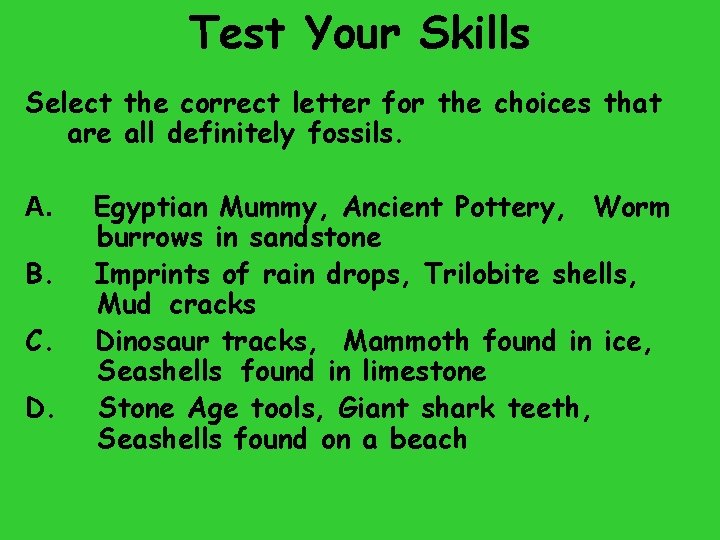 Test Your Skills

Select the correct letter for the choices that are all definitely fossils.

A. Egyptian Mummy, Ancient Pottery, Worm burrows in sandstone
B. Imprints of rain drops, Trilobite shells, Mud cracks
C. Dinosaur tracks, Mammoth found in ice, Seashells found in limestone
D. Stone Age tools, Giant shark teeth, Seashells found on a beach